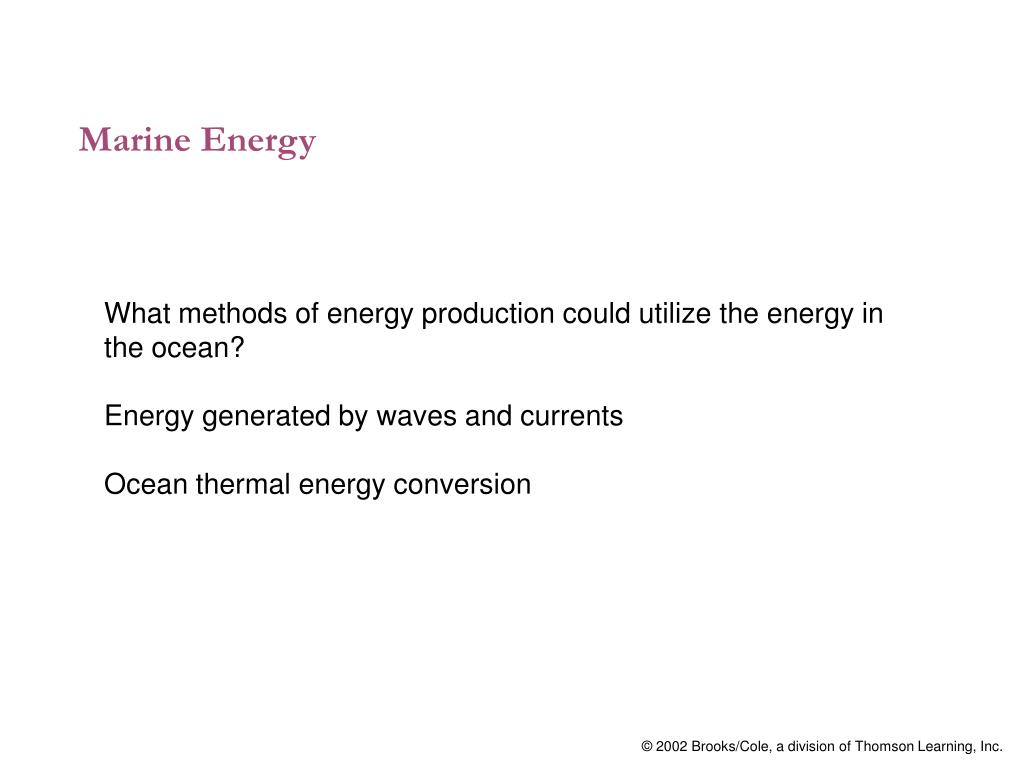 Marine Energy

What methods of energy production could utilize the energy in the ocean?

Energy generated by waves and currents

Ocean thermal energy conversion

© 2002 Brooks/Cole, a division of Thomson Learning, Inc.